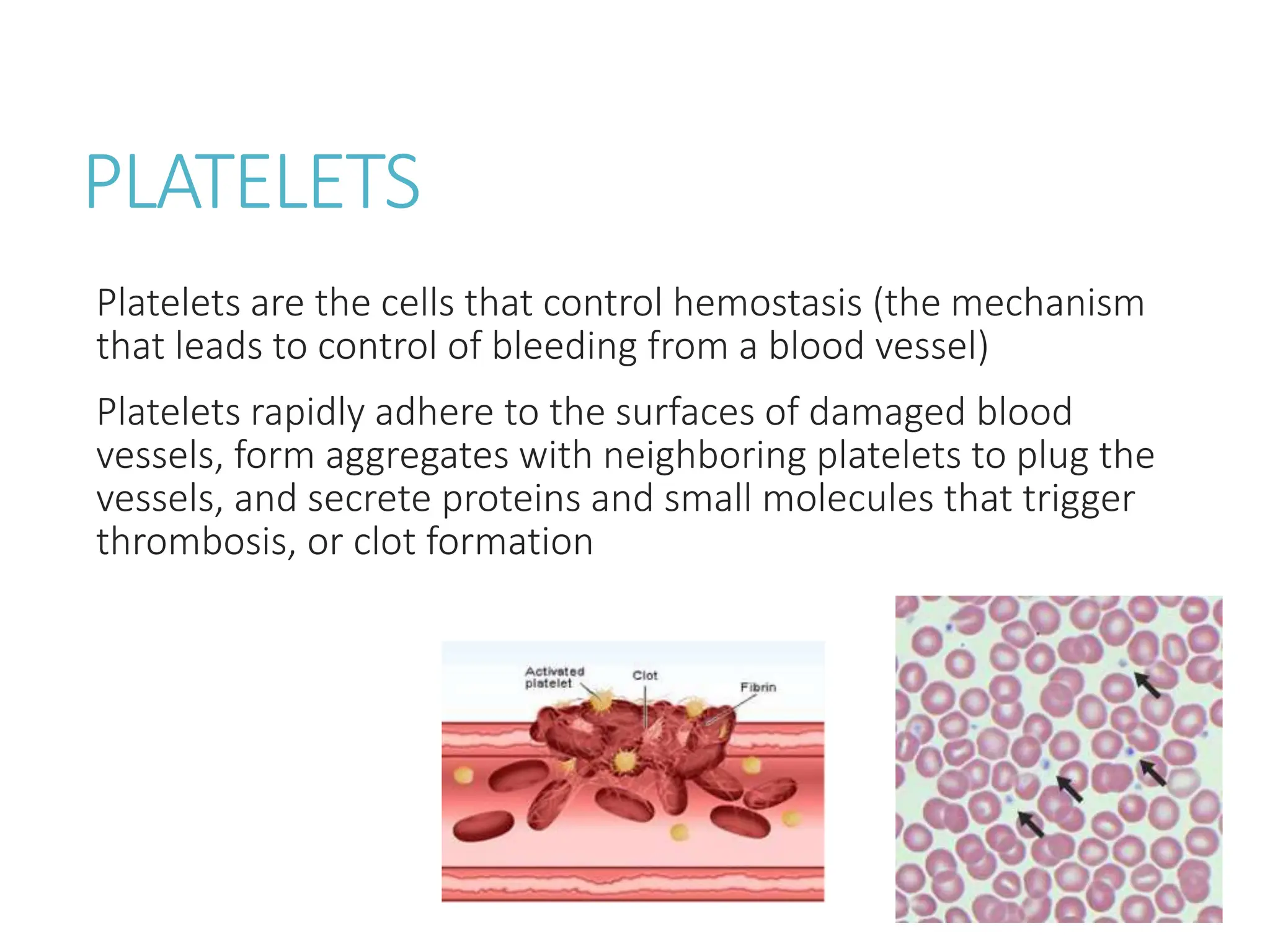 PLATELETS

Platelets are the cells that control hemostasis (the mechanism that leads to control of bleeding from a blood vessel)

Platelets rapidly adhere to the surfaces of damaged blood vessels, form aggregates with neighboring platelets to plug the vessels, and secrete proteins and small molecules that trigger thrombosis, or clot formation

Activated platelet
Clot
Fibrin